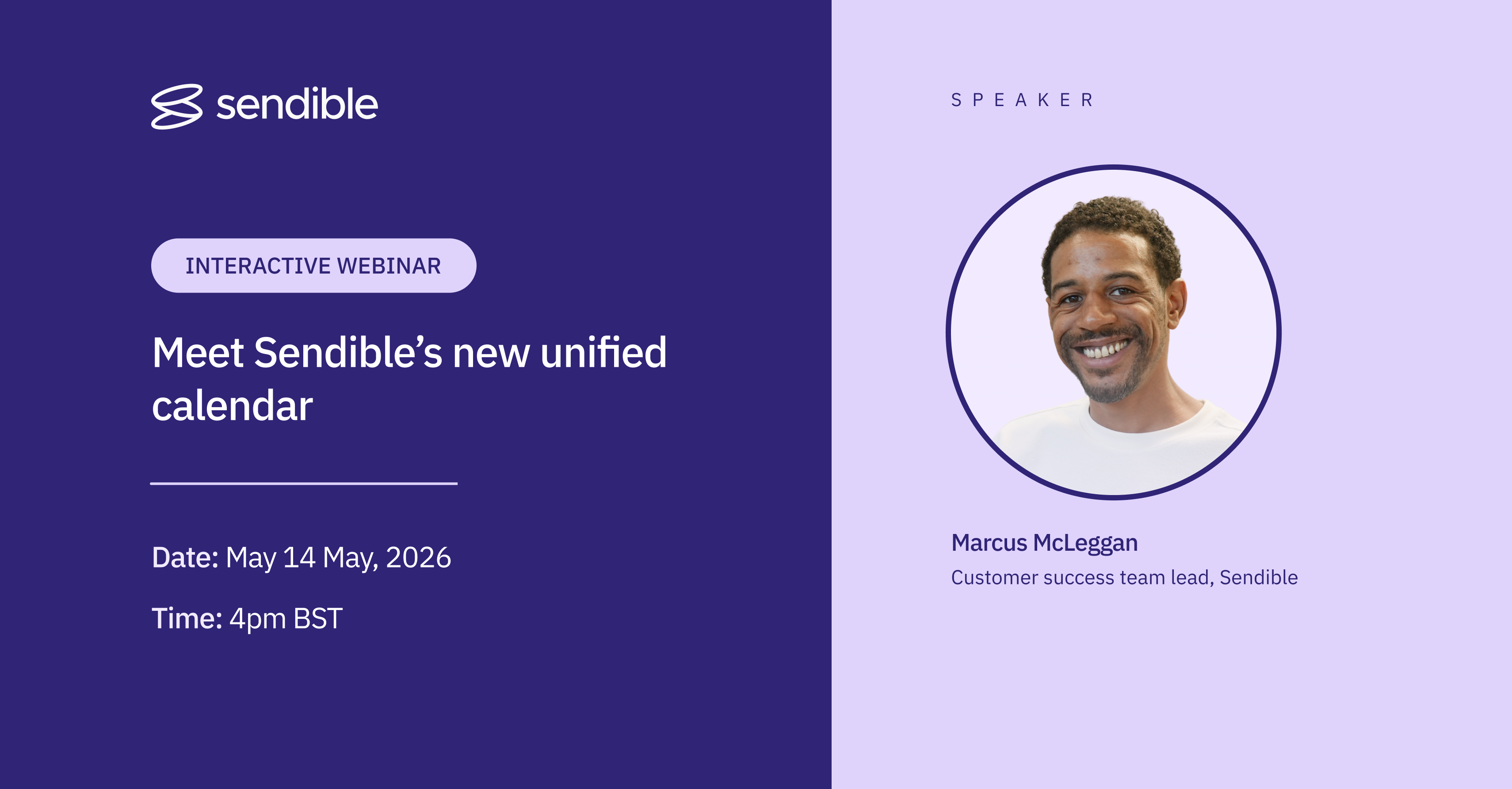 sendible

INTERACTIVE WEBINAR

Meet Sendible's new unified calendar

Date: May 14 May, 2026

Time: 4pm BST

SPEAKER

Marcus McLeggan
Customer success team lead, Sendible